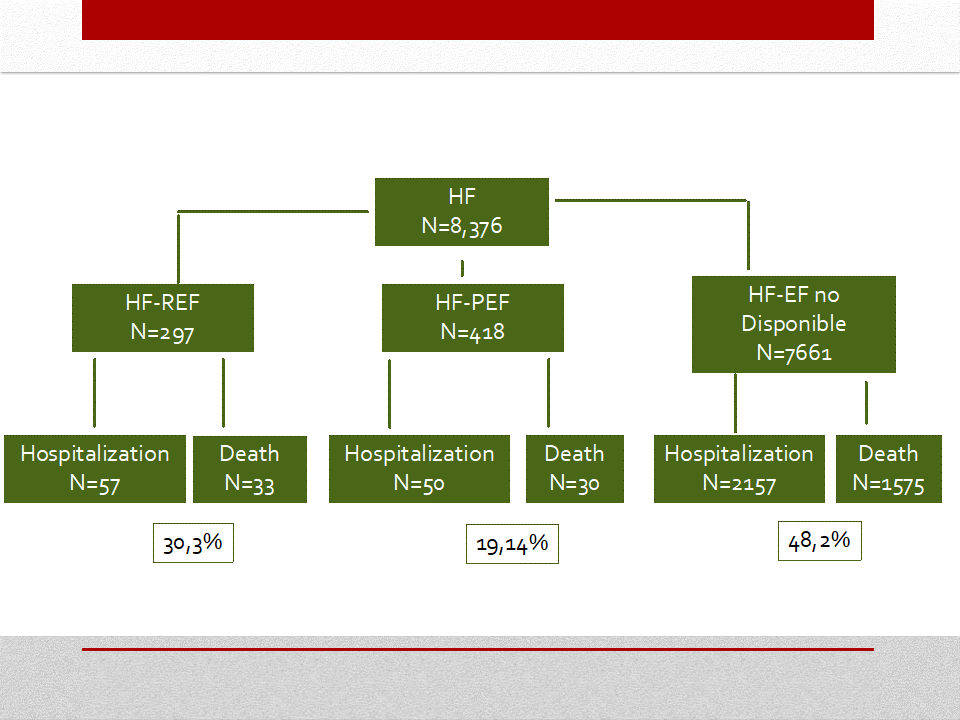 HF
N=8,376

HF-REF
N=297

HF-PEF
N=418

HF-EF no Disponible
N=7661

Hospitalization
N=57

Death
N=33

Hospitalization
N=50

Death
N=30

Hospitalization
N=2157

Death
N=1575

30,3%

19,14%

48,2%